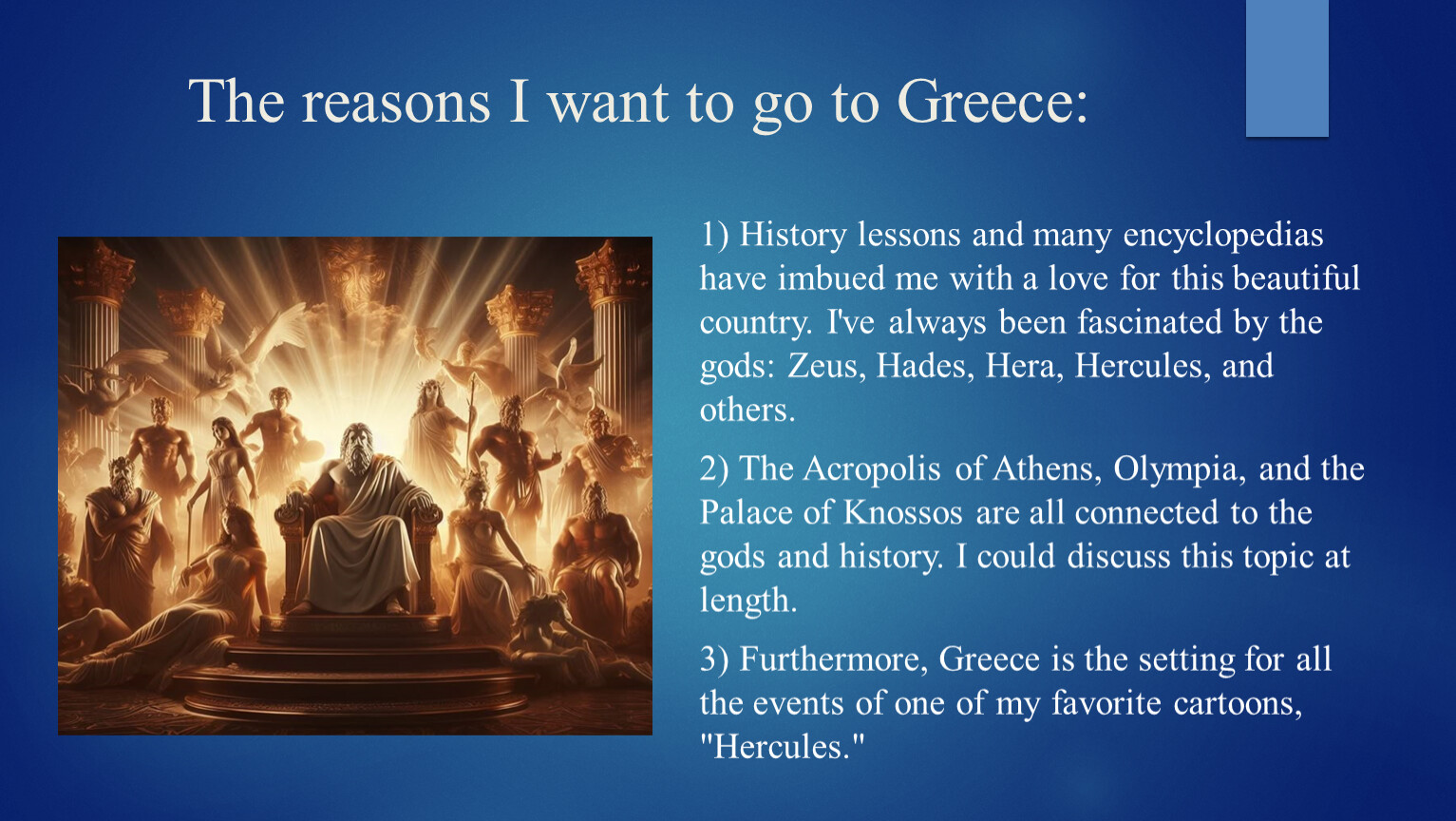 The reasons I want to go to Greece:

1) History lessons and many encyclopedias have imbued me with a love for this beautiful country. I've always been fascinated by the gods: Zeus, Hades, Hera, Hercules, and others.

2) The Acropolis of Athens, Olympia, and the Palace of Knossos are all connected to the gods and history. I could discuss this topic at length.

3) Furthermore, Greece is the setting for all the events of one of my favorite cartoons, "Hercules."